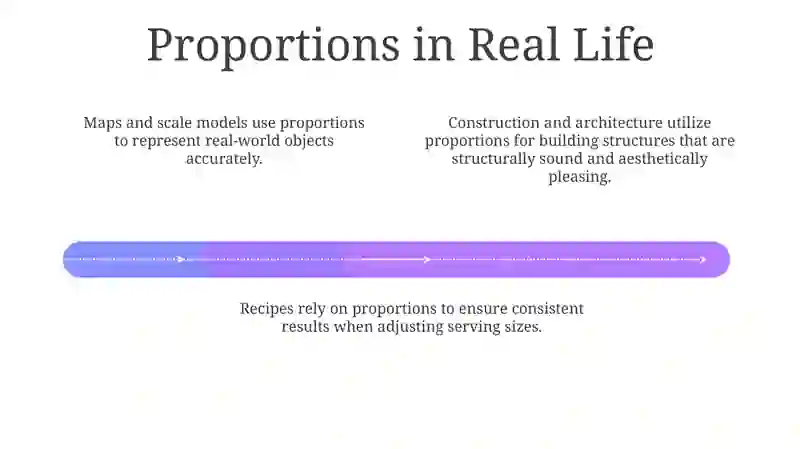 Proportions in Real Life

Maps and scale models use proportions to represent real-world objects accurately.

Construction and architecture utilize proportions for building structures that are structurally sound and aesthetically pleasing.

Recipes rely on proportions to ensure consistent results when adjusting serving sizes.